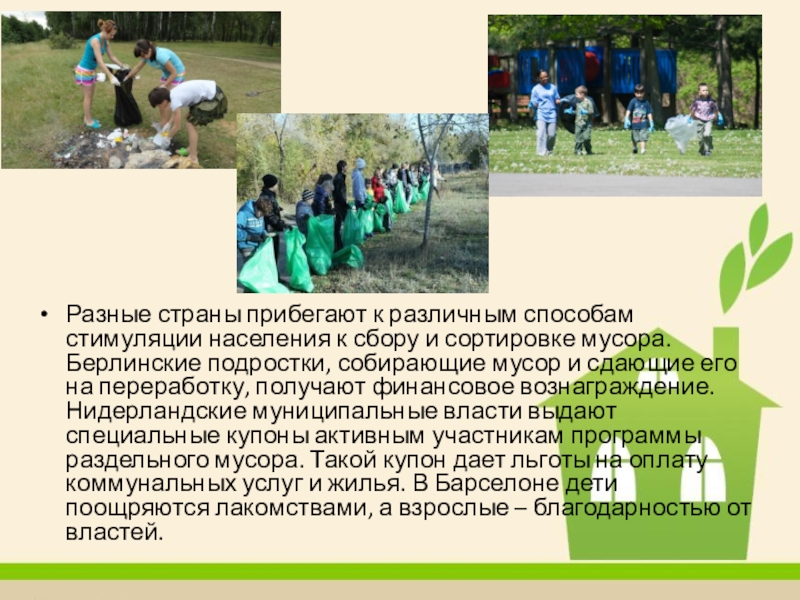 • Разные страны прибегают к различным способам стимуляции населения к сбору и сортировке мусора. Берлинские подростки, собирающие мусор и сдающие его на переработку, получают финансовое вознаграждение. Нидерландские муниципальные власти выдают специальные купоны активным участникам программы раздельного мусора. Такой купон дает льготы на оплату коммунальных услуг и жилья. В Барселоне дети поощряются лакомствами, а взрослые – благодарностью от властей.